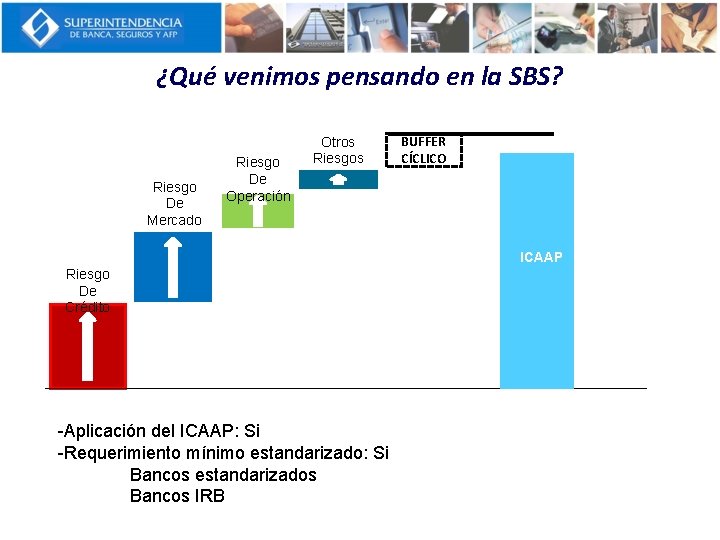 SUPERINTENDENCIA
DE BANCA, SEGUROS Y AFP

¿Qué venimos pensando en la SBS?

Riesgo De Crédito

Riesgo De Mercado

Riesgo De Operación

Otros Riesgos

BUFFER CÍCLICO

ICAAP

-Aplicación del ICAAP: Si
-Requerimiento mínimo estandarizado: Si
Bancos estandarizados
Bancos IRB